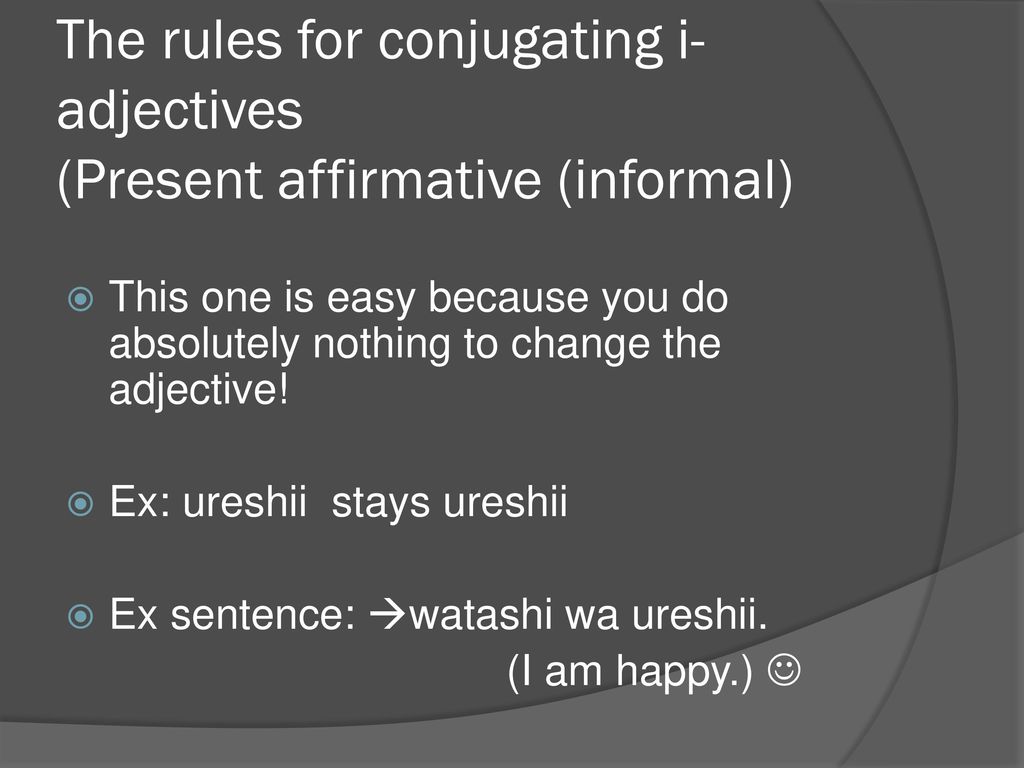 The rules for conjugating i-adjectives
(Present affirmative (informal)

This one is easy because you do absolutely nothing to change the adjective!

Ex: ureshii stays ureshii

Ex sentence: →watashi wa ureshii.
(I am happy.) ☺